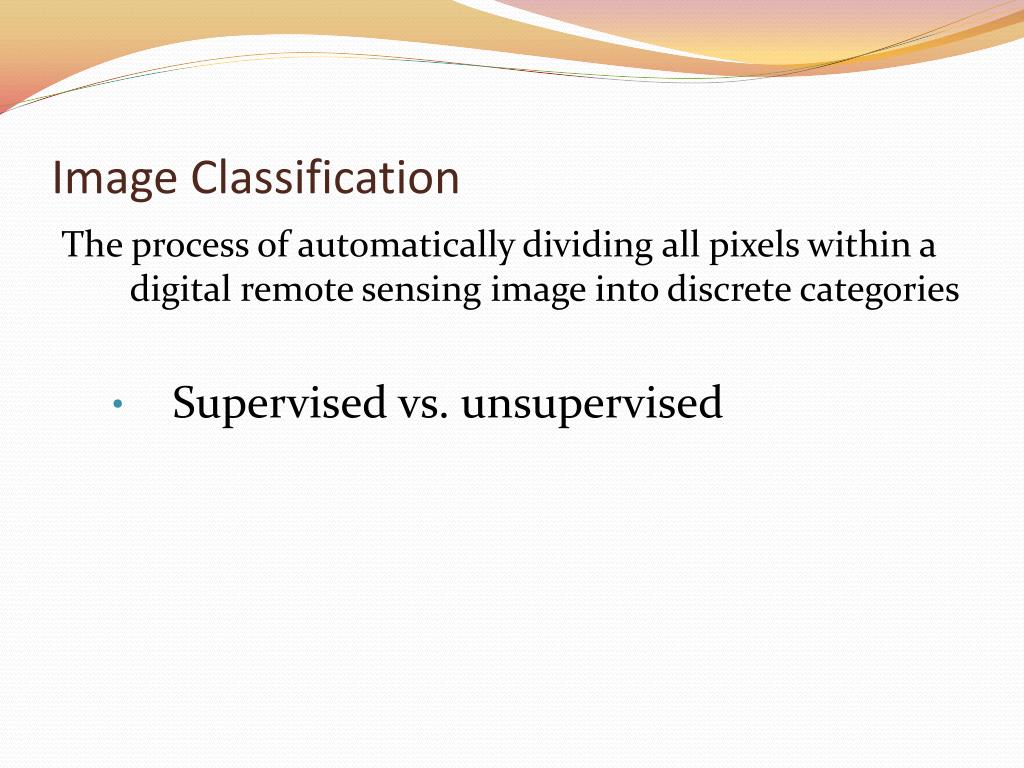 Image Classification

The process of automatically dividing all pixels within a digital remote sensing image into discrete categories

• Supervised vs. unsupervised